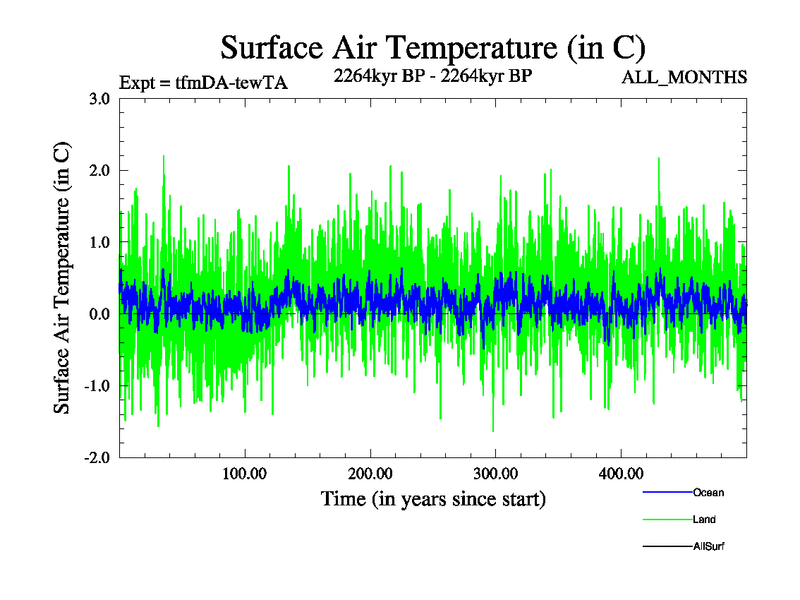 Surface Air Temperature (in C)

Expt = tfmDA-tewTA

2264kyr BP - 2264kyr BP

ALL_MONTHS

Surface Air Temperature (in C)

3.0
2.0
1.0
0.0
-1.0
-2.0

100.00
200.00
300.00
400.00

Time (in years since start)

Ocean
Land
AllSurf